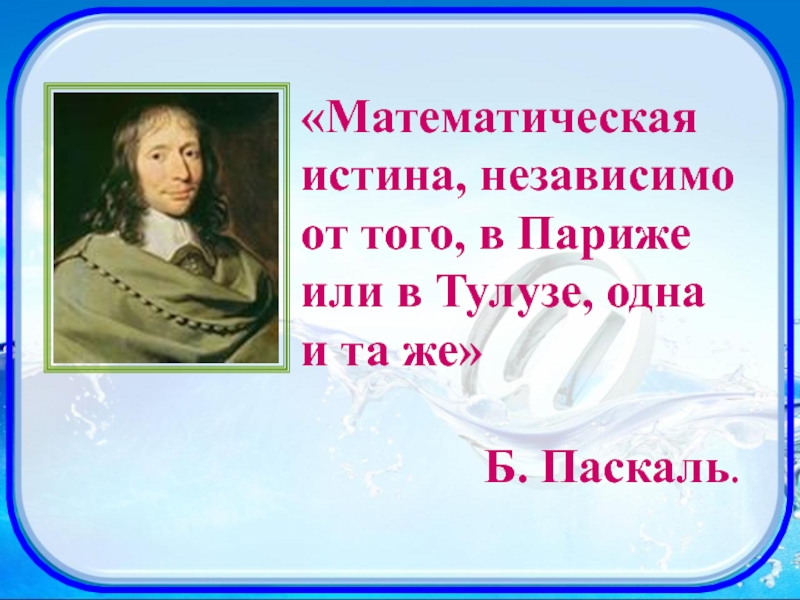 «Математическая истина, независимо от того, в Париже или в Тулузе, одна и та же»

Б. Паскаль.